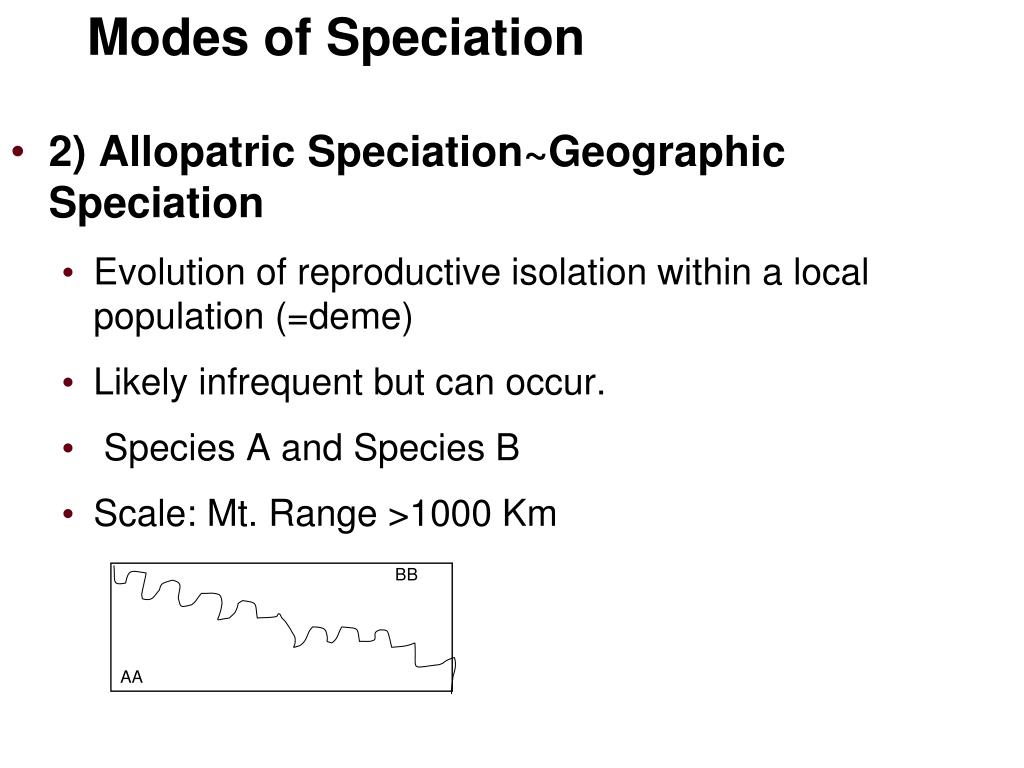 Modes of Speciation

• 2) Allopatric Speciation~Geographic Speciation

• Evolution of reproductive isolation within a local population (=deme)

• Likely infrequent but can occur.

• Species A and Species B

• Scale: Mt. Range >1000 Km

BB

AA